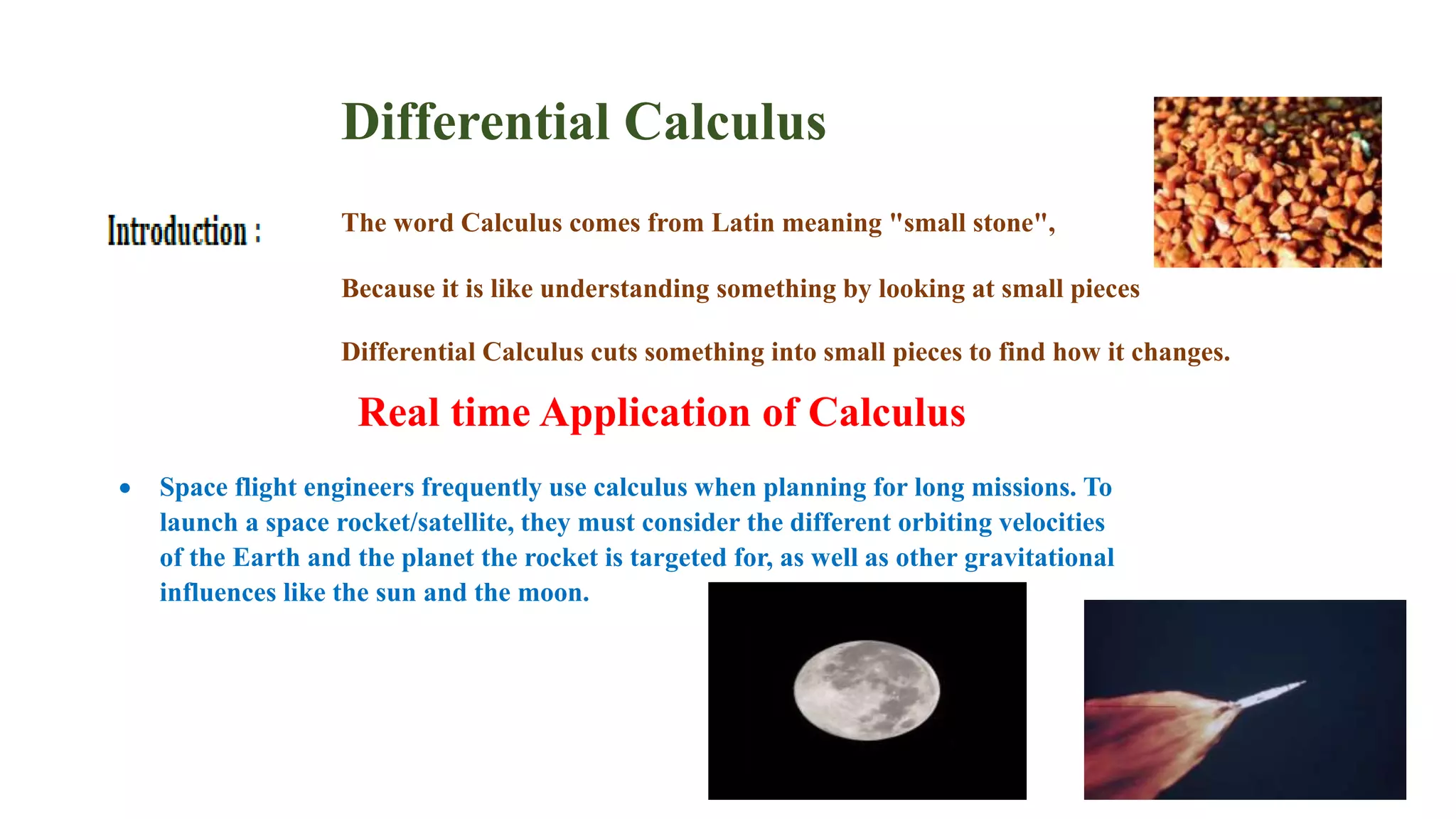 Differential Calculus

Introduction :

The word Calculus comes from Latin meaning "small stone",

Because it is like understanding something by looking at small pieces

Differential Calculus cuts something into small pieces to find how it changes.

Real time Application of Calculus

• Space flight engineers frequently use calculus when planning for long missions. To launch a space rocket/satellite, they must consider the different orbiting velocities of the Earth and the planet the rocket is targeted for, as well as other gravitational influences like the sun and the moon.